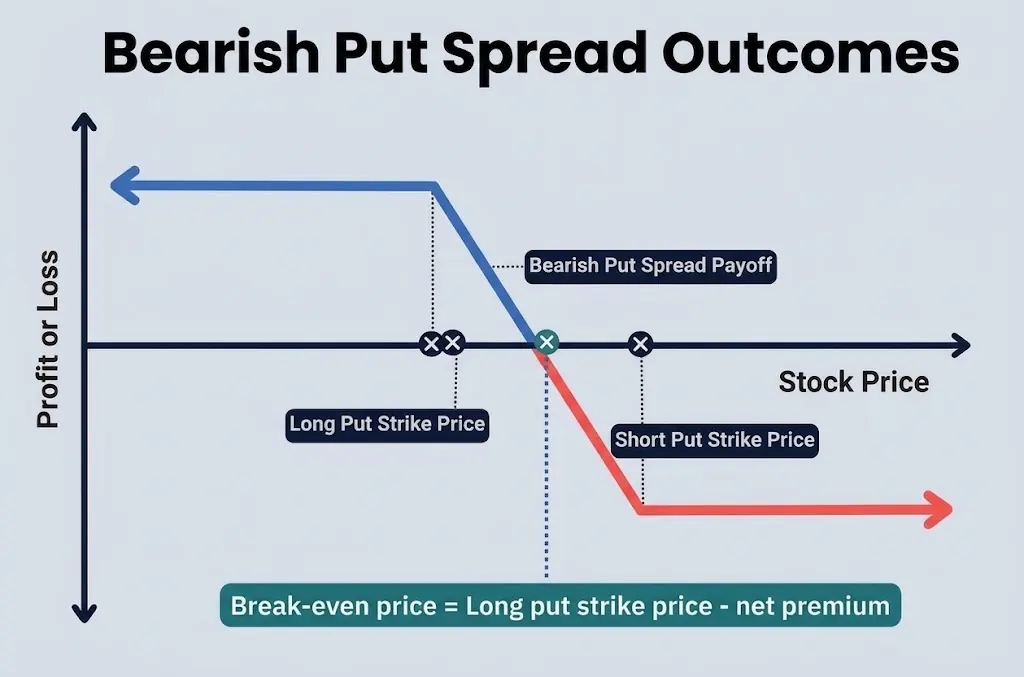 Bearish Put Spread Outcomes

Profit or Loss

Bearish Put Spread Payoff

Stock Price

Long Put Strike Price

Short Put Strike Price

Break-even price = Long put strike price - net premium